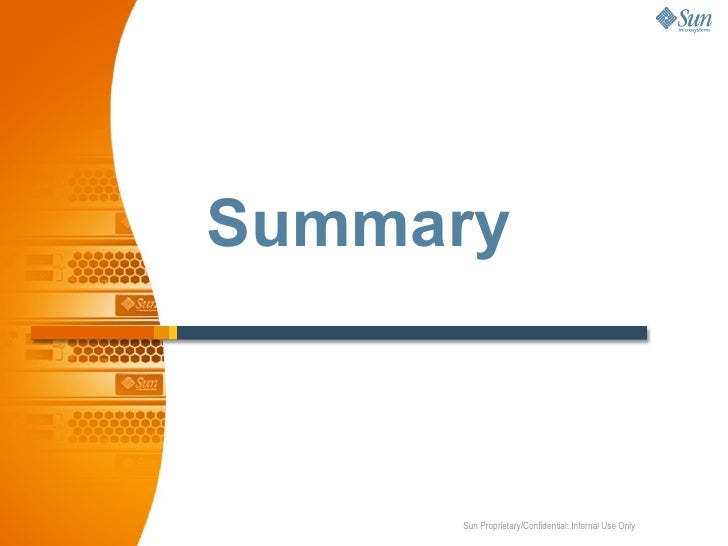 Sun microsystems

Summary

Sun

Sun

Sun Proprietary/Confidential: Internal Use Only